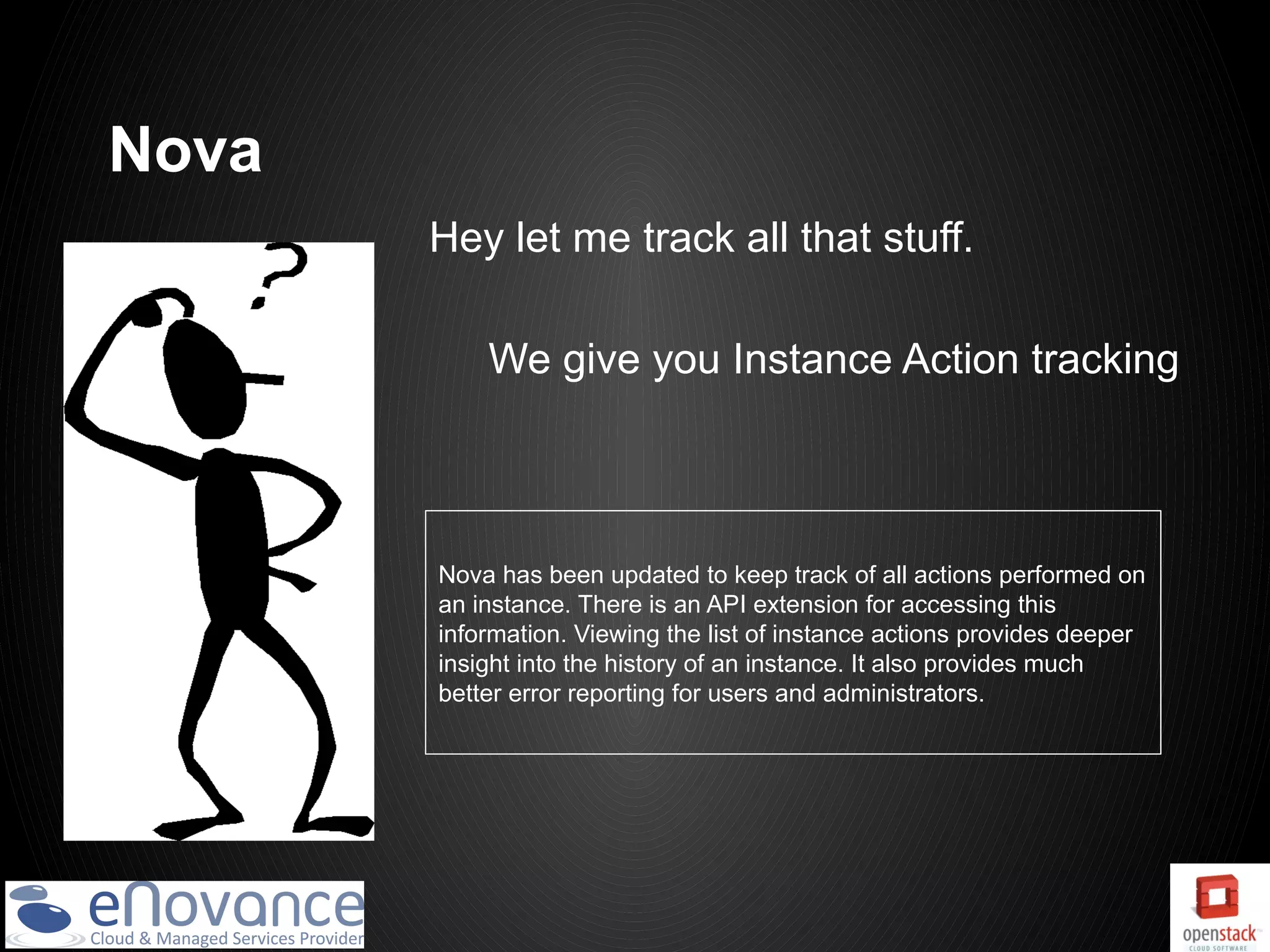 Nova

Hey let me track all that stuff.

We give you Instance Action tracking

Nova has been updated to keep track of all actions performed on an instance. There is an API extension for accessing this information. Viewing the list of instance actions provides deeper insight into the history of an instance. It also provides much better error reporting for users and administrators.

eNovance
Cloud & Managed Services Provider

openstack
CLOUD SOFTWARE